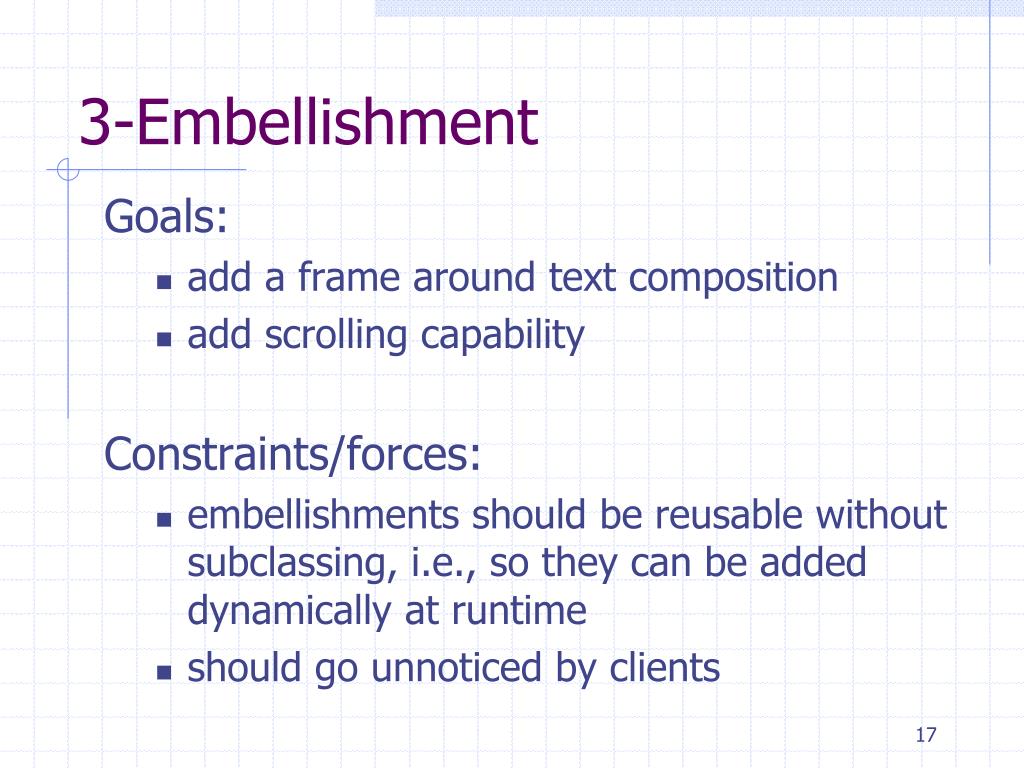 3-Embellishment

Goals:

- add a frame around text composition
- add scrolling capability

Constraints/forces:

- embellishments should be reusable without subclassing, i.e., so they can be added dynamically at runtime
- should go unnoticed by clients

17